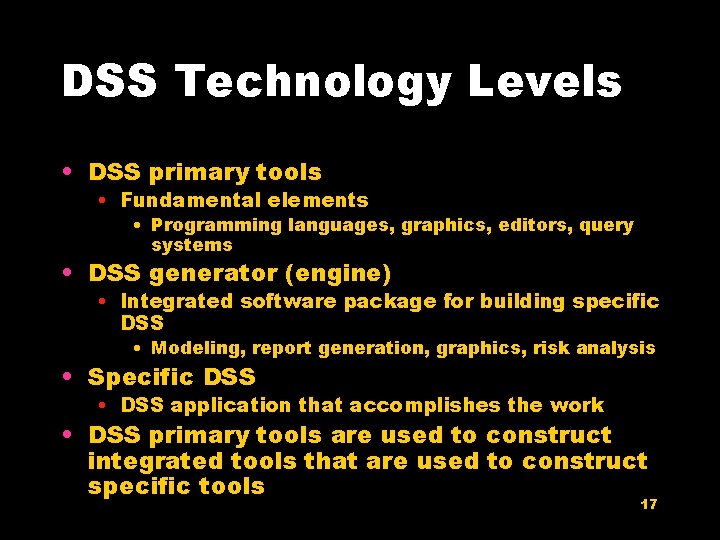 DSS Technology Levels

• DSS primary tools
  • Fundamental elements
    • Programming languages, graphics, editors, query systems
• DSS generator (engine)
  • Integrated software package for building specific DSS
    • Modeling, report generation, graphics, risk analysis
• Specific DSS
  • DSS application that accomplishes the work
• DSS primary tools are used to construct integrated tools that are used to construct specific tools

17